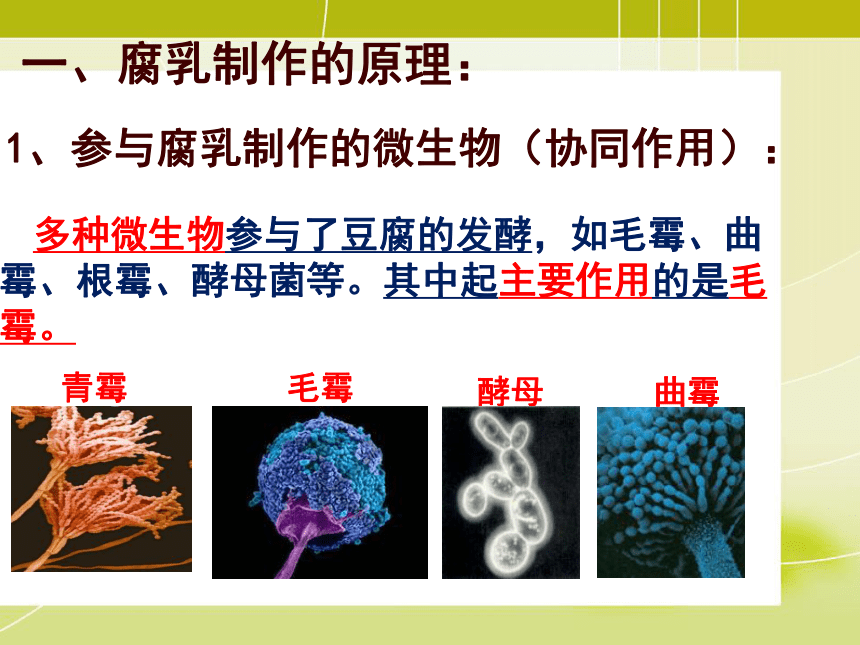 一、腐乳制作的原理：

1、参与腐乳制作的微生物（协同作用）：

多种微生物参与了豆腐的发酵，如毛霉、曲霉、根霉、酵母菌等。其中起主要作用的是毛霉。

青霉

毛霉

酵母

曲霉